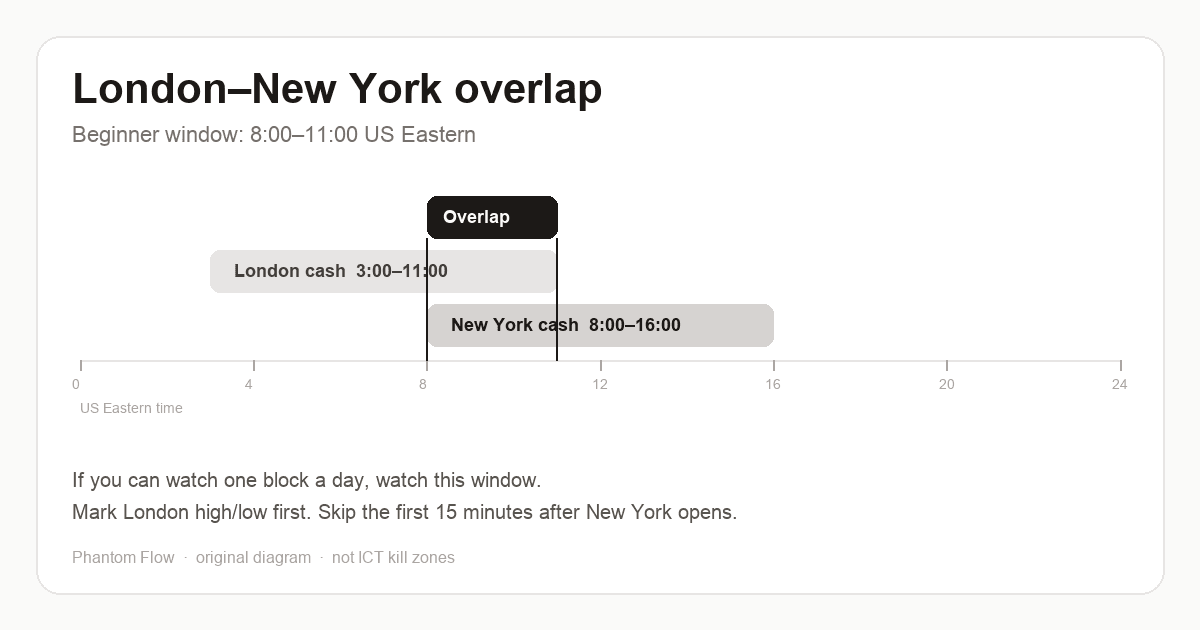 London–New York overlap

Beginner window: 8:00–11:00 US Eastern

Overlap

London cash 3:00–11:00

New York cash 8:00–16:00

0
4
8
12
16
20
24

US Eastern time

If you can watch one block a day, watch this window.
Mark London high/low first. Skip the first 15 minutes after New York opens.

Phantom Flow · original diagram · not ICT kill zones